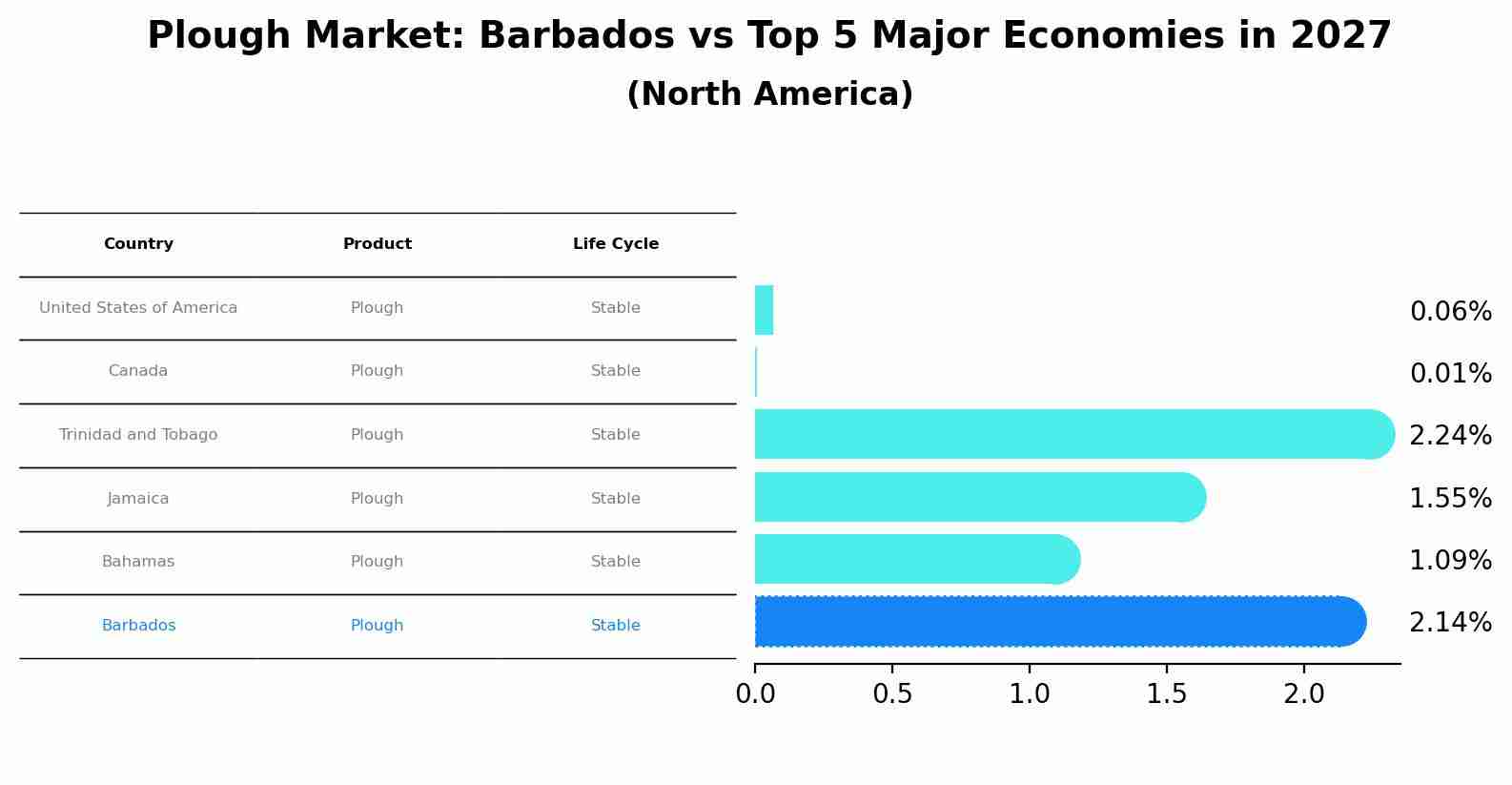 Plough Market: Barbados vs Top 5 Major Economies in 2027
(North America)

| Country | Product | Life Cycle |
|---|---|---|
| United States of America | Plough | Stable |
| Canada | Plough | Stable |
| Trinidad and Tobago | Plough | Stable |
| Jamaica | Plough | Stable |
| Bahamas | Plough | Stable |
| Barbados | Plough | Stable |

0.06%
0.01%
2.24%
1.55%
1.09%
2.14%

0.0 0.5 1.0 1.5 2.0